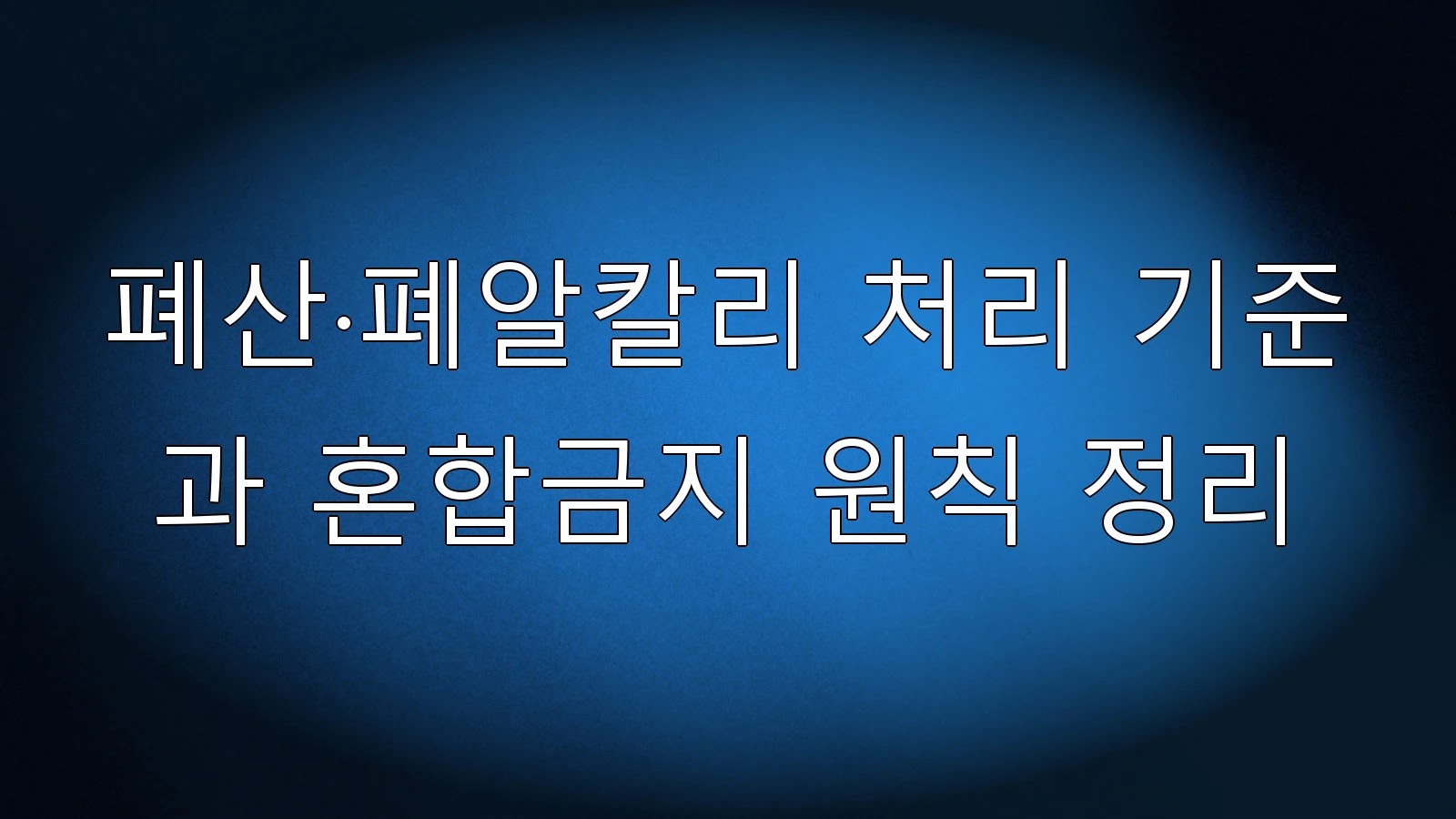 폐산·폐알칼리 처리 기준과 혼합금지 원칙 정리